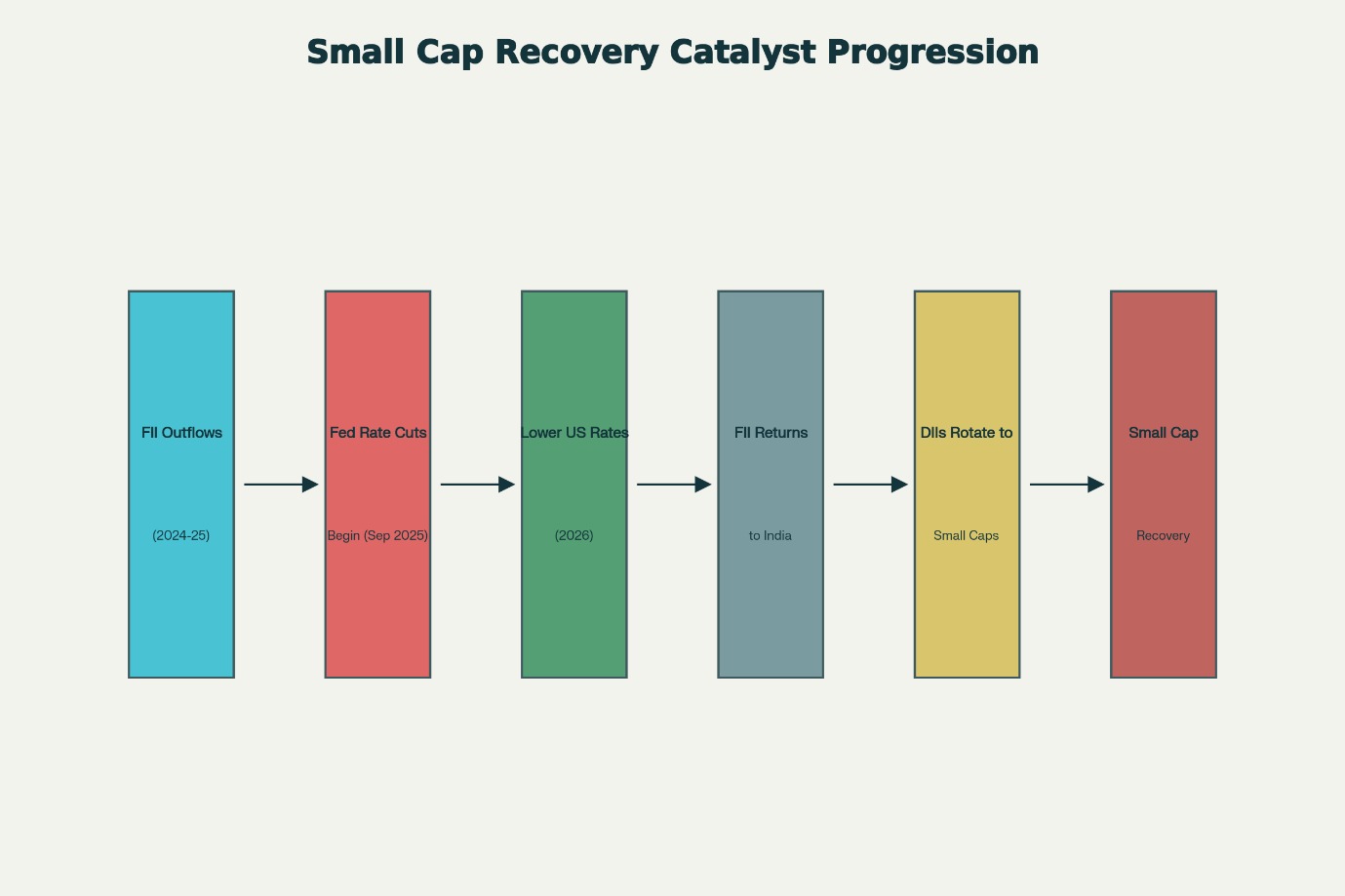 Small Cap Recovery Catalyst Progression

FII Outflows

(2024-25)

Fed Rate Cuts

Begin (Sep 2025)

Lower US Rates

(2026)

FII Returns

to India

DIIs Rotate to

Small Caps

Small Cap

Recovery